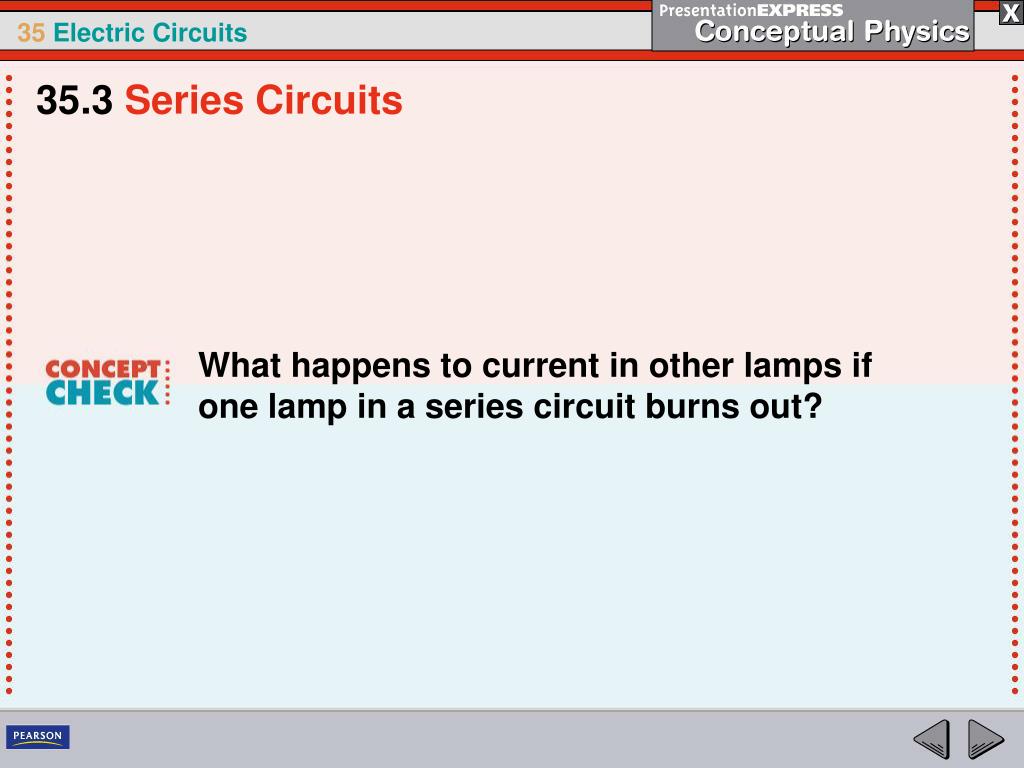 35 Electric Circuits

PresentationEXPRESS
Conceptual Physics

X

35.3 Series Circuits

CONCEPT CHECK

What happens to current in other lamps if one lamp in a series circuit burns out?

PEARSON